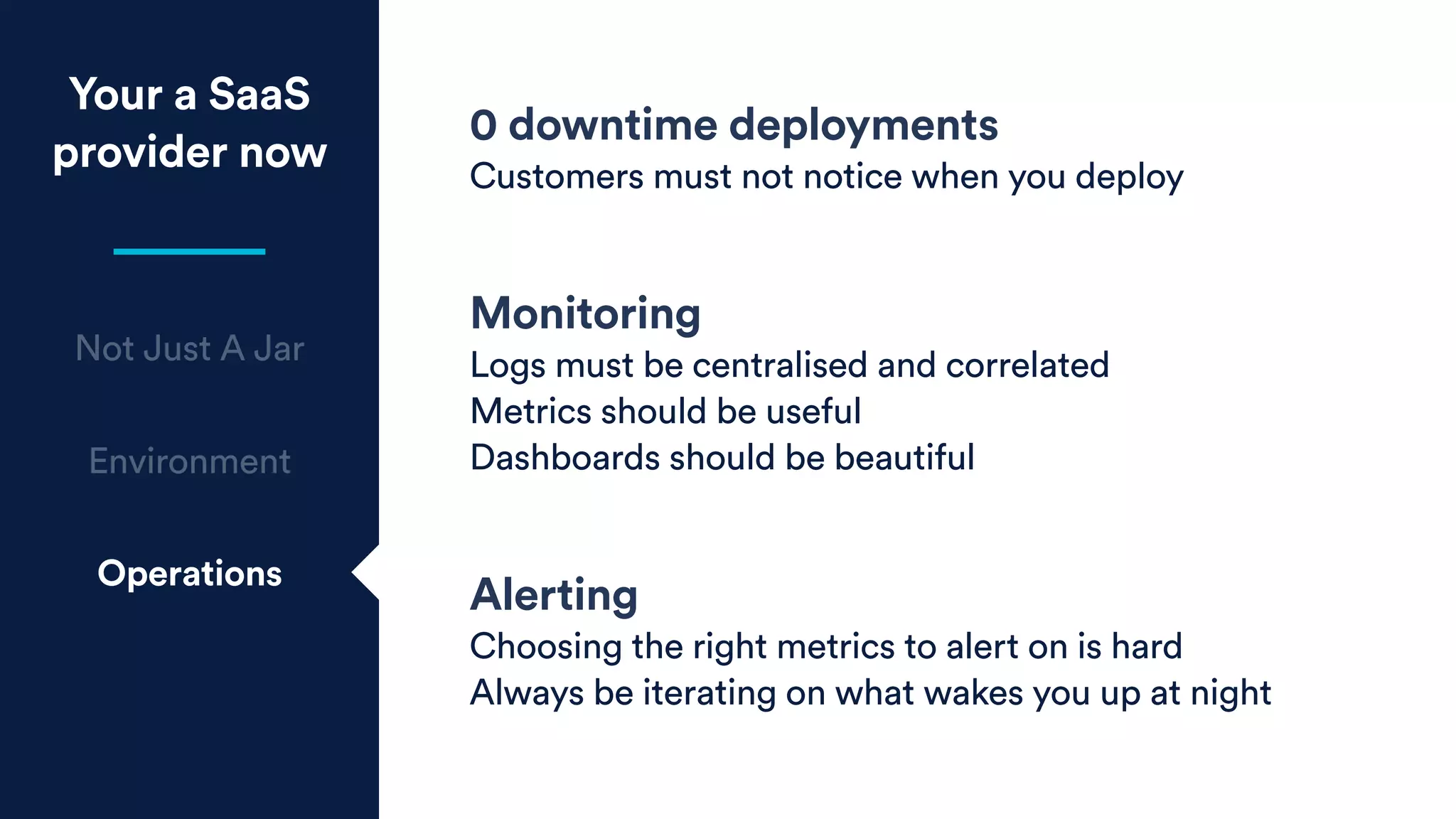 Your a SaaS provider now

Not Just A Jar

Environment

Operations

0 downtime deployments
Customers must not notice when you deploy

Monitoring
Logs must be centralised and correlated
Metrics should be useful
Dashboards should be beautiful

Alerting
Choosing the right metrics to alert on is hard
Always be iterating on what wakes you up at night